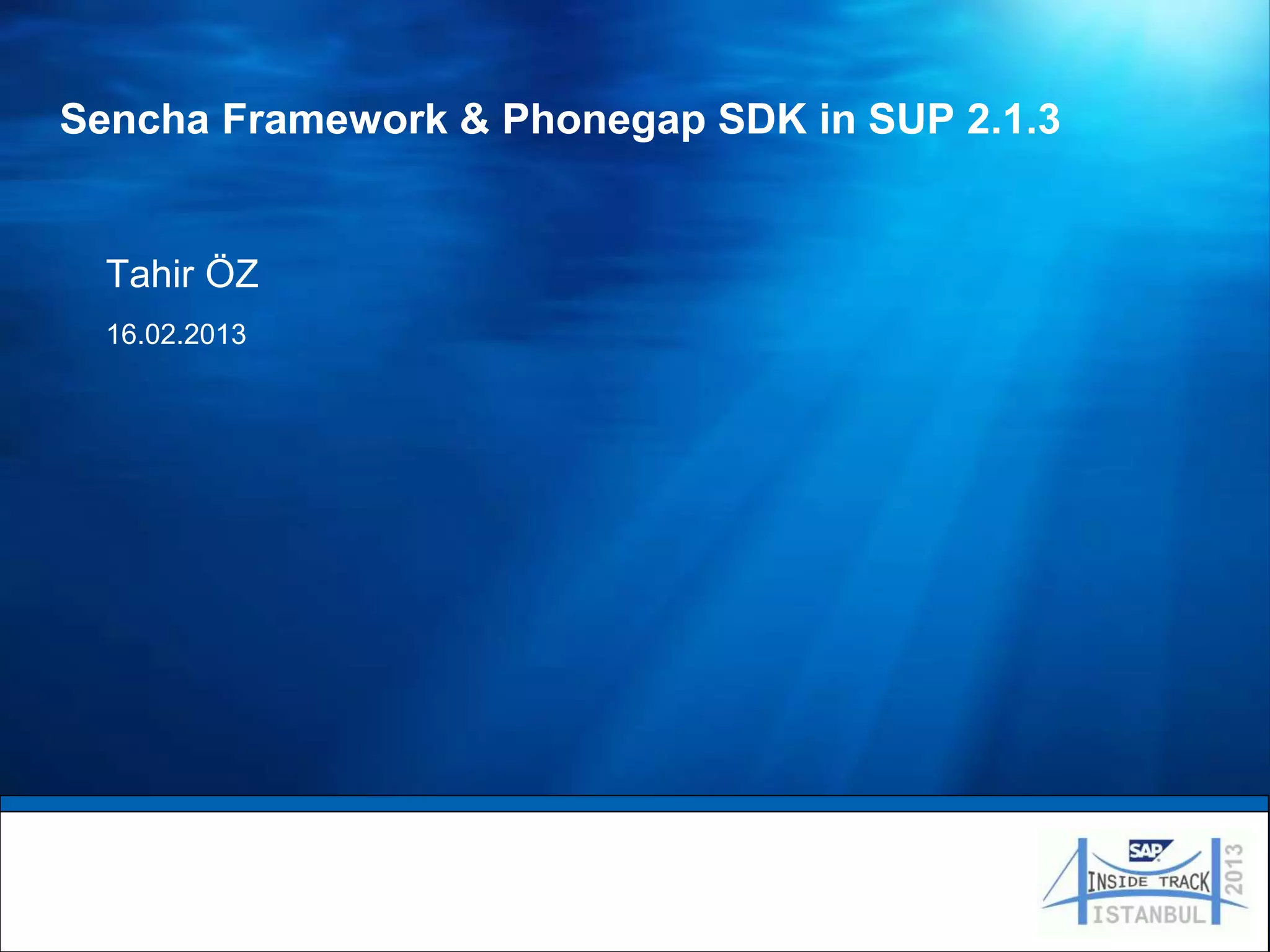 Sencha Framework & Phonegap SDK in SUP 2.1.3

Tahir ÖZ

16.02.2013

SAP
INSIDE TRACK
ISTANBUL
2013